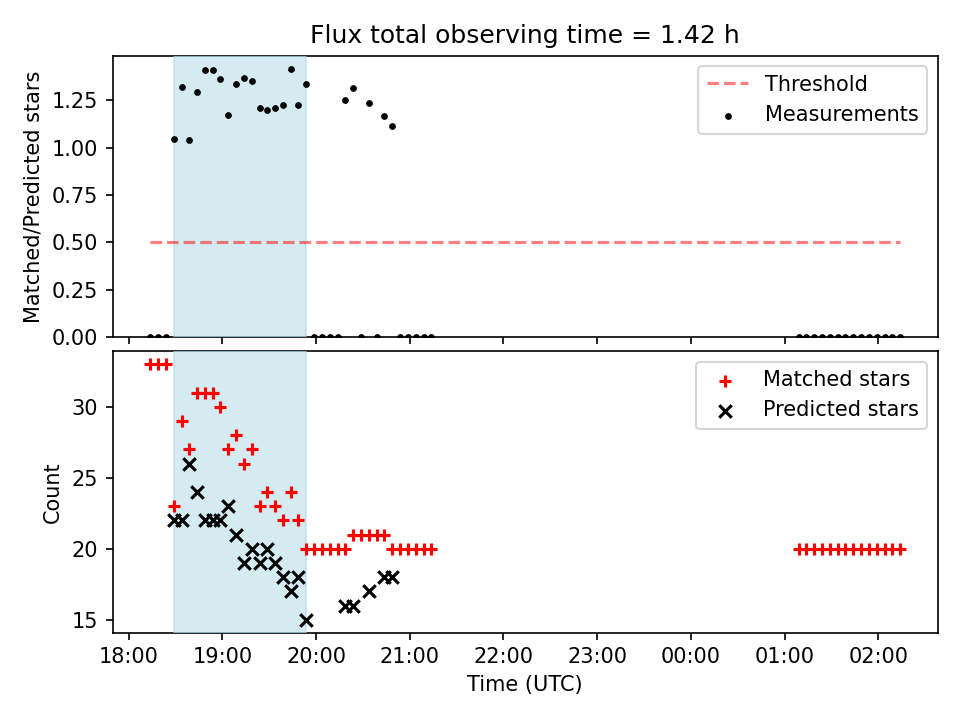 Flux total observing time = 1.42 h

Matched/Predicted stars

1.25
1.00
0.75
0.50
0.25
0.00

Threshold
Measurements

Count

30
25
20
15

Matched stars
Predicted stars

18:00 19:00 20:00 21:00 22:00 23:00 00:00 01:00 02:00
Time (UTC)